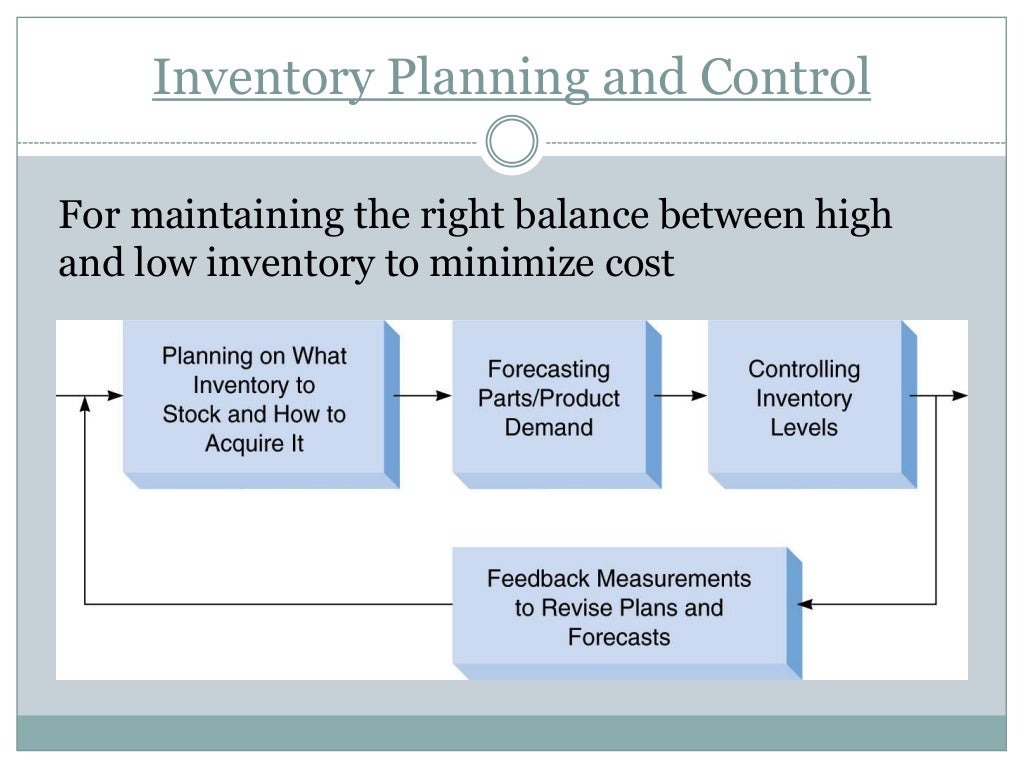 Inventory Planning and Control

For maintaining the right balance between high and low inventory to minimize cost

Planning on What Inventory to Stock and How to Acquire It

Forecasting Parts/Product Demand

Controlling Inventory Levels

Feedback Measurements to Revise Plans and Forecasts